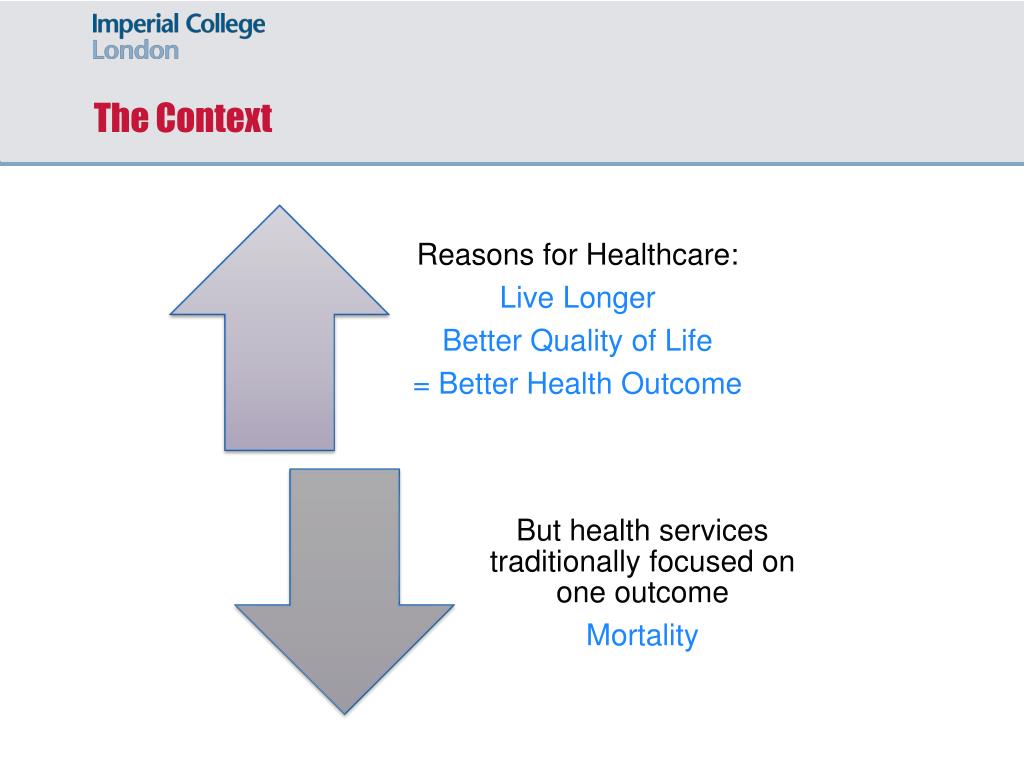 Imperial College
London

The Context

Reasons for Healthcare:
Live Longer
Better Quality of Life
= Better Health Outcome

But health services traditionally focused on one outcome
Mortality